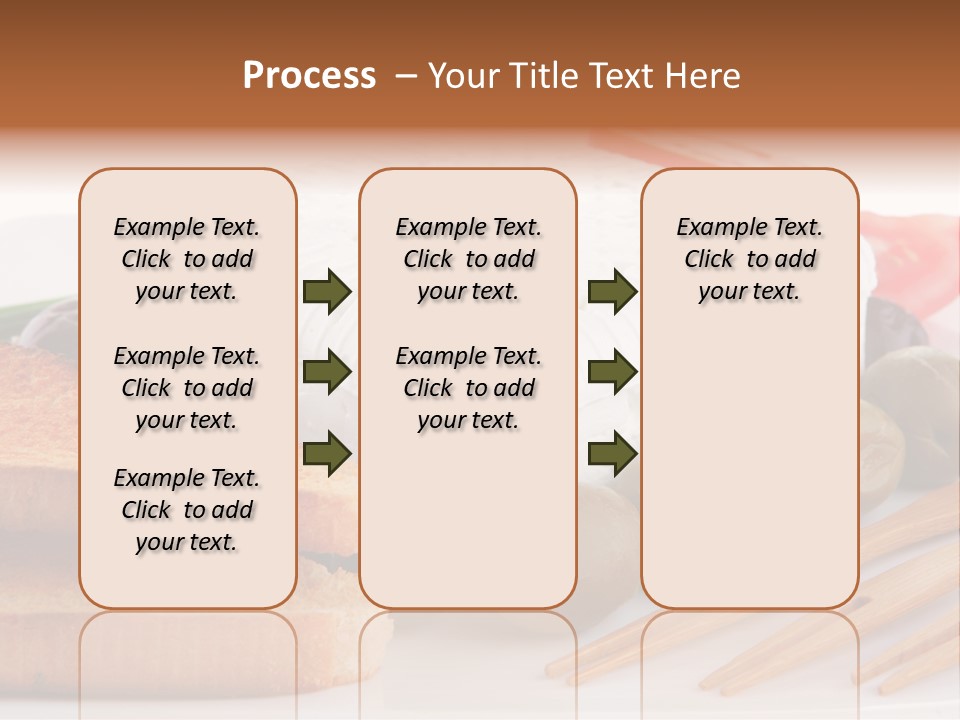 Process – Your Title Text Here

Example Text. Click to add your text.

Example Text. Click to add your text.

Example Text. Click to add your text.

Example Text. Click to add your text.

Example Text. Click to add your text.

Example Text. Click to add your text.